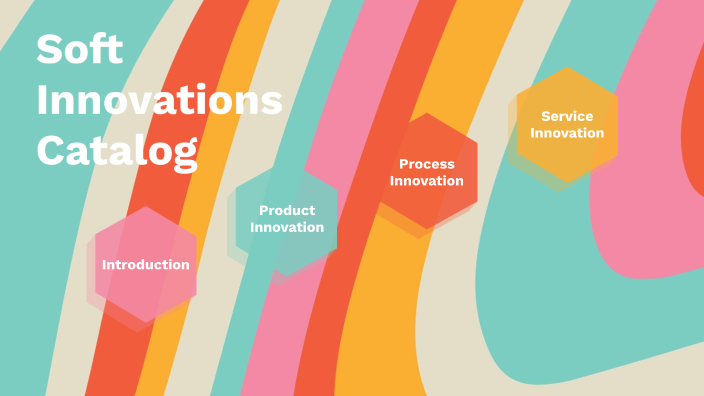 Soft Innovations Catalog

Introduction

Product Innovation

Process Innovation

Service Innovation